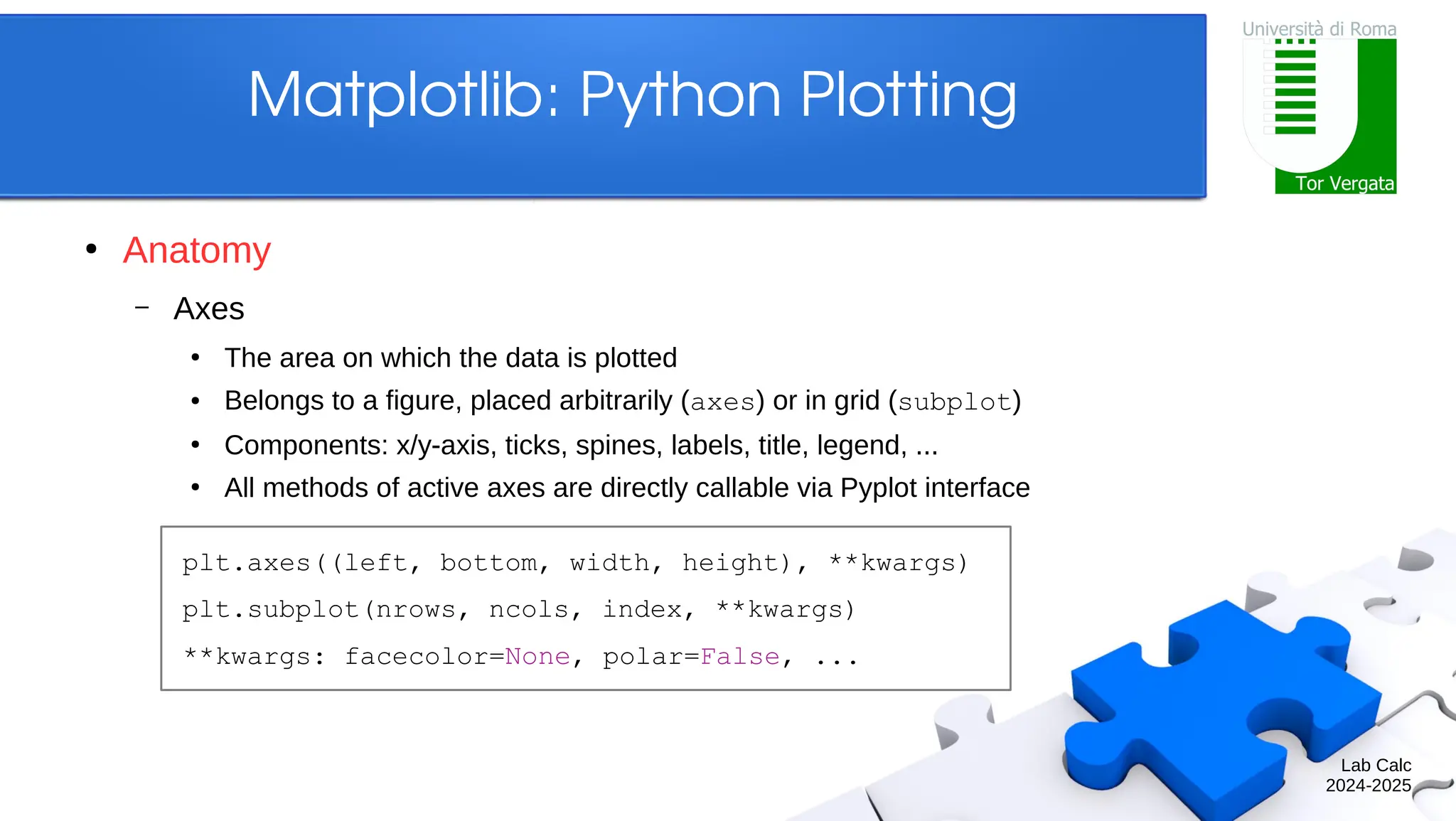 Matplotlib: Python Plotting

Università di Roma
Tor Vergata

• Anatomy
– Axes
• The area on which the data is plotted
• Belongs to a figure, placed arbitrarily (axes) or in grid (subplot)
• Components: x/y-axis, ticks, spines, labels, title, legend, ...
• All methods of active axes are directly callable via Pyplot interface

plt.axes((left, bottom, width, height), **kwargs)
plt.subplot(nrows, ncols, index, **kwargs)
**kwargs: facecolor=None, polar=False, ...

Lab Calc
2024-2025